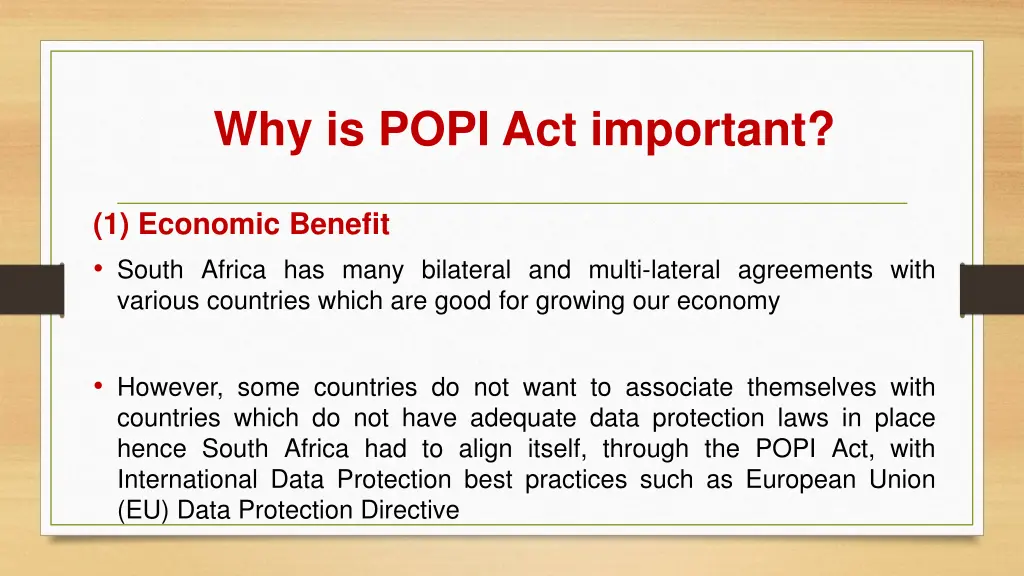 Why is POPI Act important?

(1) Economic Benefit

• South Africa has many bilateral and multi-lateral agreements with various countries which are good for growing our economy

• However, some countries do not want to associate themselves with countries which do not have adequate data protection laws in place hence South Africa had to align itself, through the POPI Act, with International Data Protection best practices such as European Union (EU) Data Protection Directive